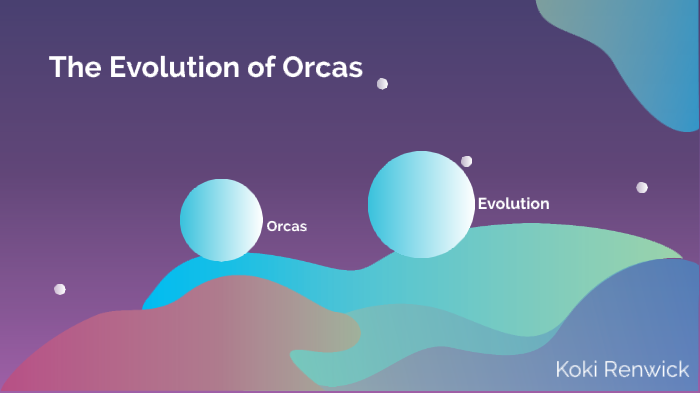 The Evolution of Orcas

Orcas

Evolution

Koki Renwick